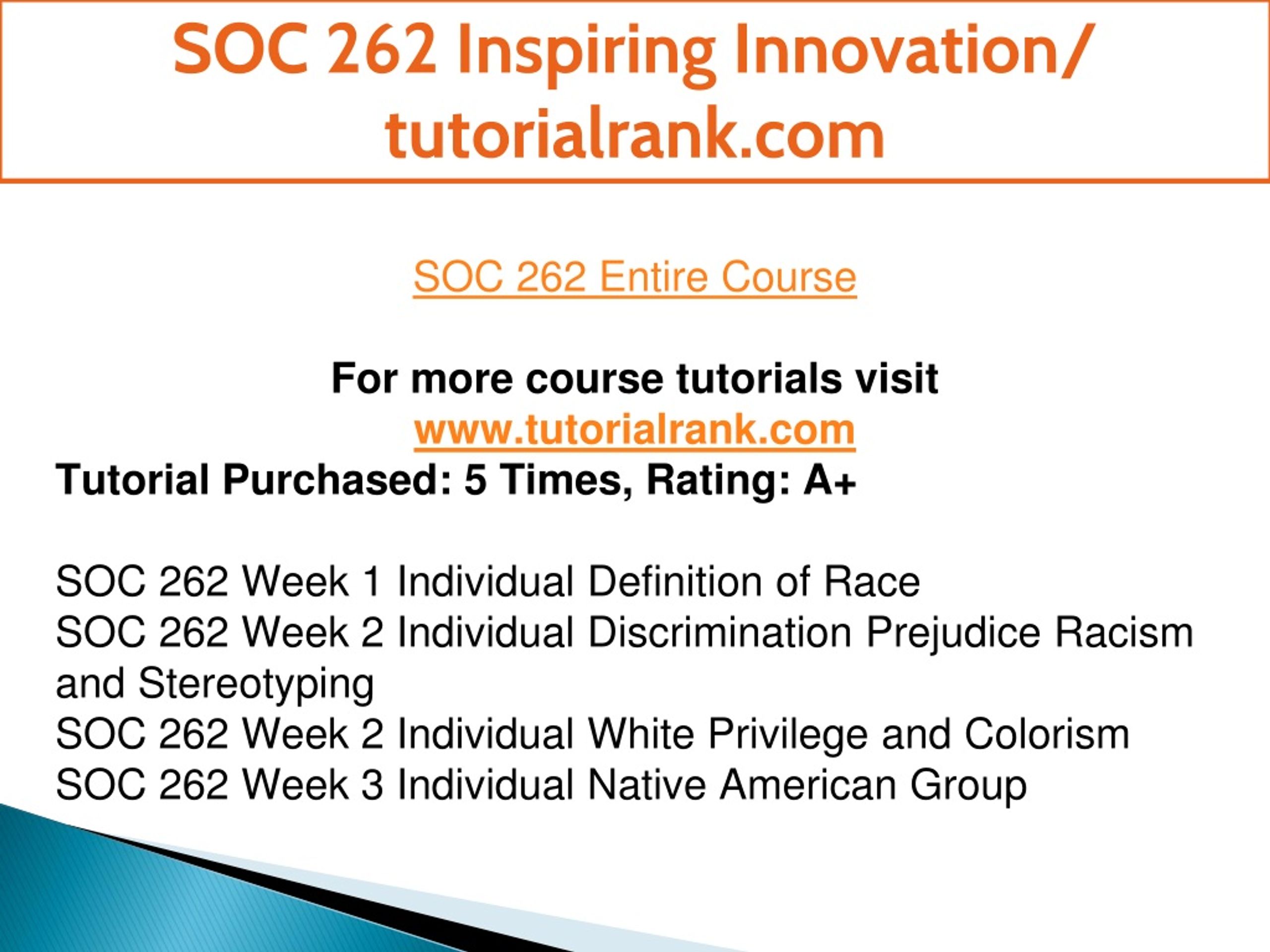 SOC 262 Inspiring Innovation/ tutorialrank.com

SOC 262 Entire Course

For more course tutorials visit
www.tutorialrank.com
Tutorial Purchased: 5 Times, Rating: A+

SOC 262 Week 1 Individual Definition of Race
SOC 262 Week 2 Individual Discrimination Prejudice Racism and Stereotyping
SOC 262 Week 2 Individual White Privilege and Colorism
SOC 262 Week 3 Individual Native American Group